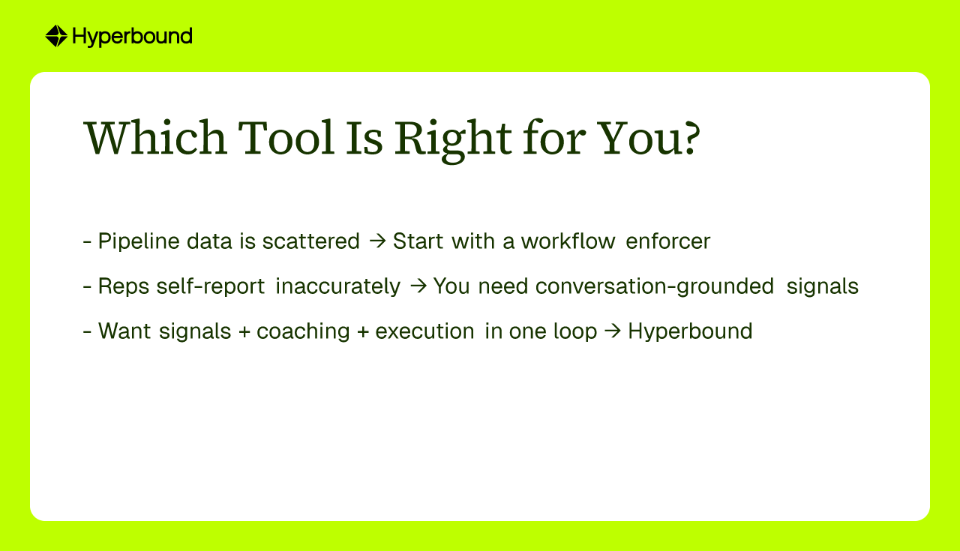 Hyperbound

Which Tool Is Right for You?

- Pipeline data is scattered → Start with a workflow enforcer

- Reps self-report inaccurately → You need conversation-grounded signals

- Want signals + coaching + execution in one loop → Hyperbound